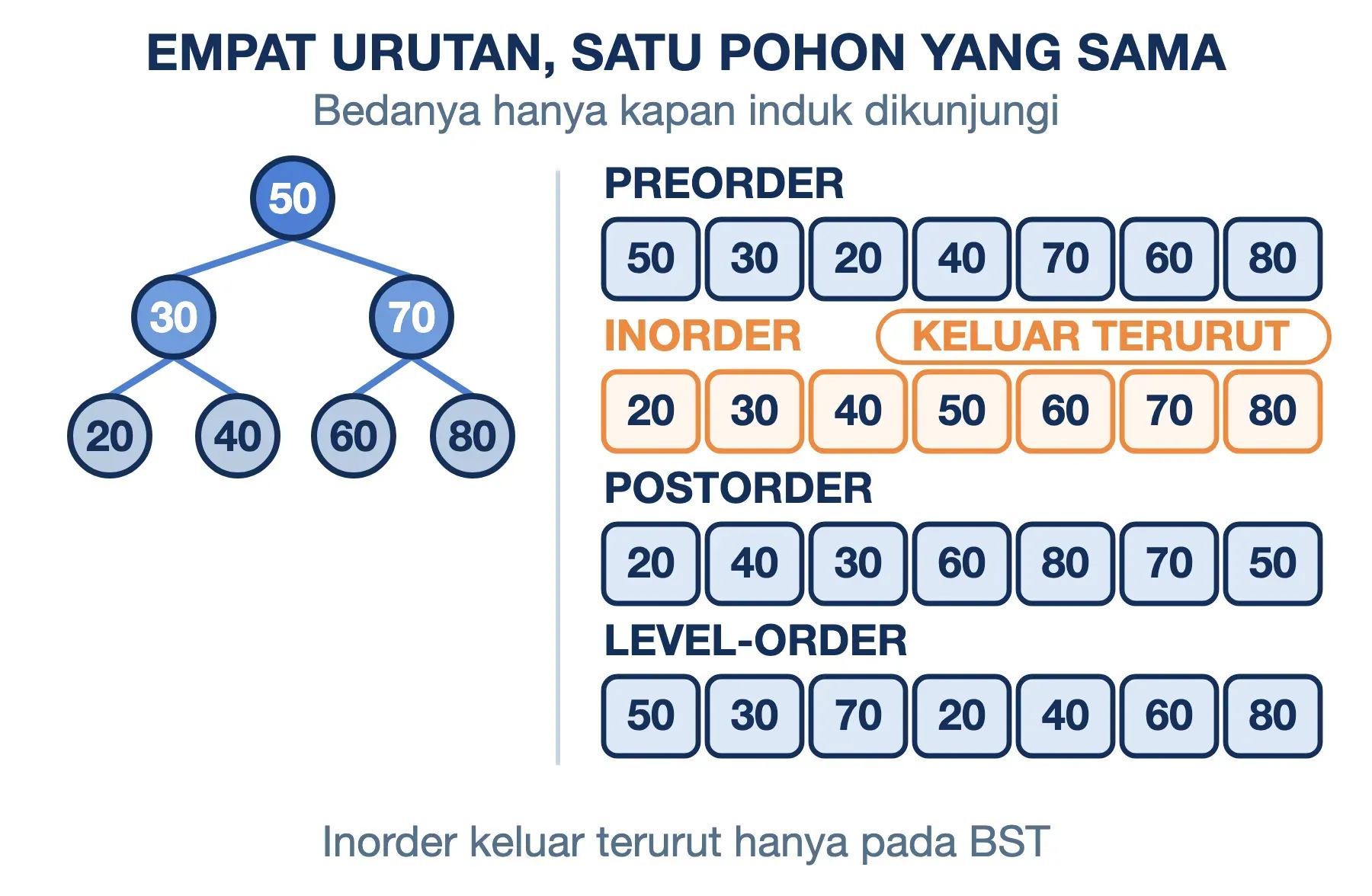 EMPAT URUTAN, SATU POHON YANG SAMA
Bedanya hanya kapan induk dikunjungi

50
30 70
20 40 60 80

PREORDER
50 30 20 40 70 60 80

INORDER KELUAR TERURUT
20 30 40 50 60 70 80

POSTORDER
20 40 30 60 80 70 50

LEVEL-ORDER
50 30 70 20 40 60 80

Inorder keluar terurut hanya pada BST